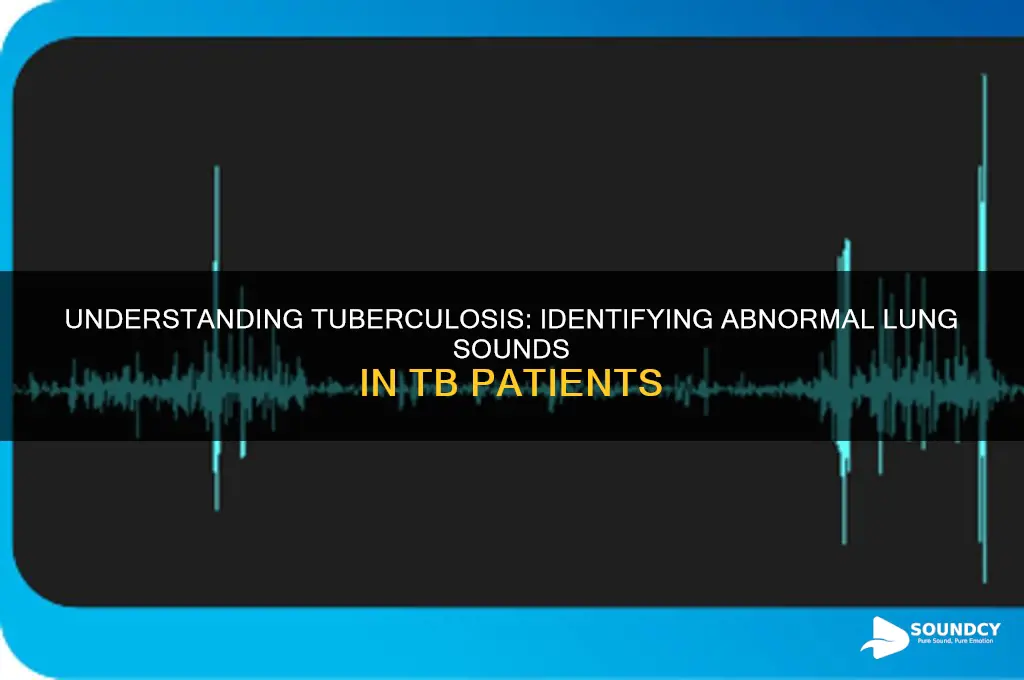 UNDERSTANDING TUBERCULOSIS: IDENTIFYING ABNORMAL LUNG SOUNDS IN TB PATIENTS

SOUNDCY
Pure Sound, Pure Emotion